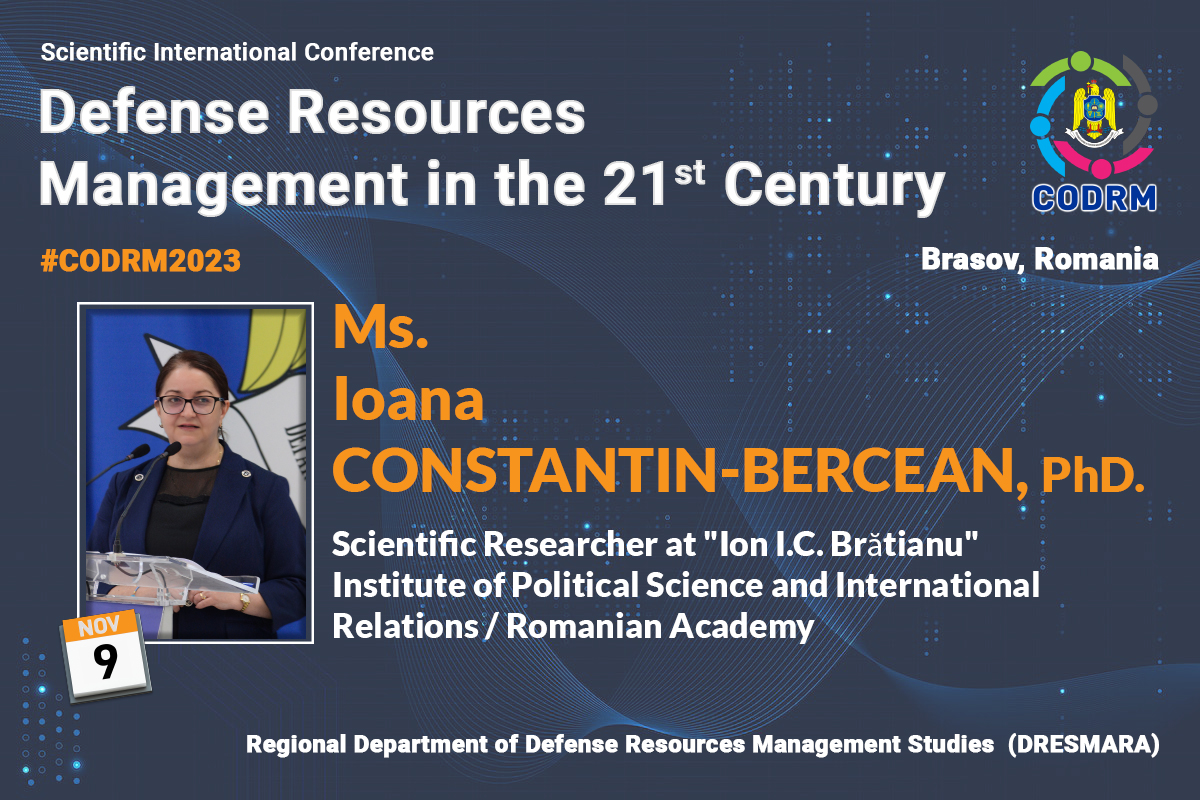 Scientific International Conference

Defense Resources Management in the 21$^{st}$ Century

CODRM

#CODRM2023

Brasov, Romania

Ms.
Ioana
CONSTANTIN-BERCEAN, PhD.

Scientific Researcher at "Ion I.C. Brătianu" Institute of Political Science and International Relations / Romanian Academy

NOV
9

Regional Department of Defense Resources Management Studies (DRESMARA)